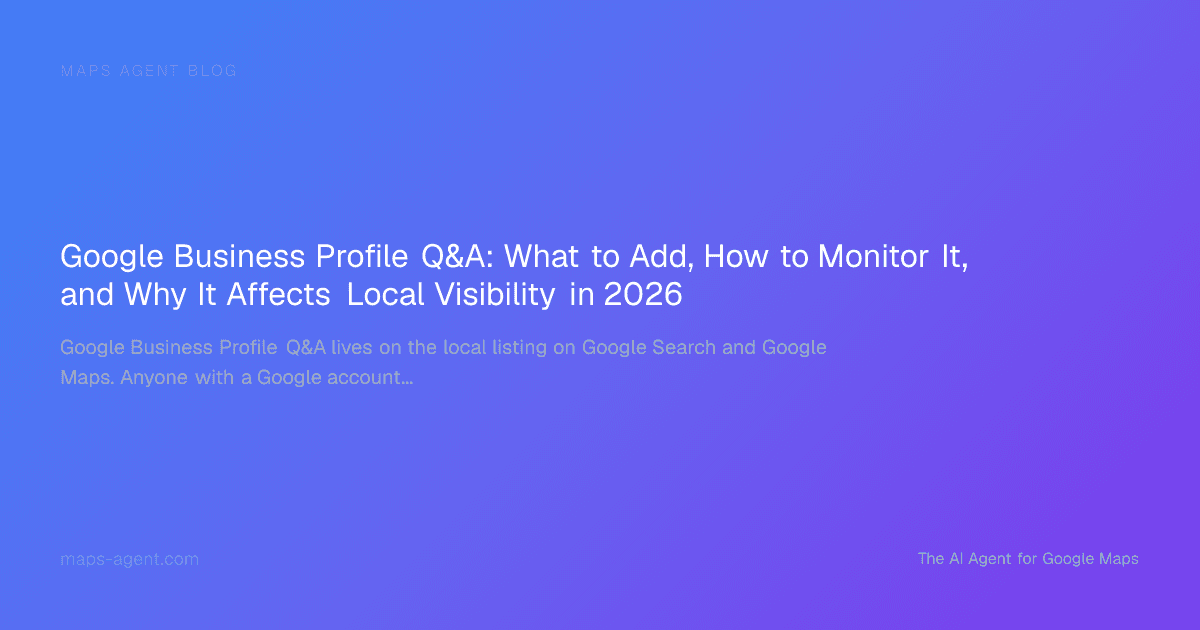 MAPS AGENT BLOG

Google Business Profile Q&A: What to Add, How to Monitor It, and Why It Affects Local Visibility in 2026

Google Business Profile Q&A lives on the local listing on Google Search and Google Maps. Anyone with a Google account...

maps-agent.com

The AI Agent for Google Maps